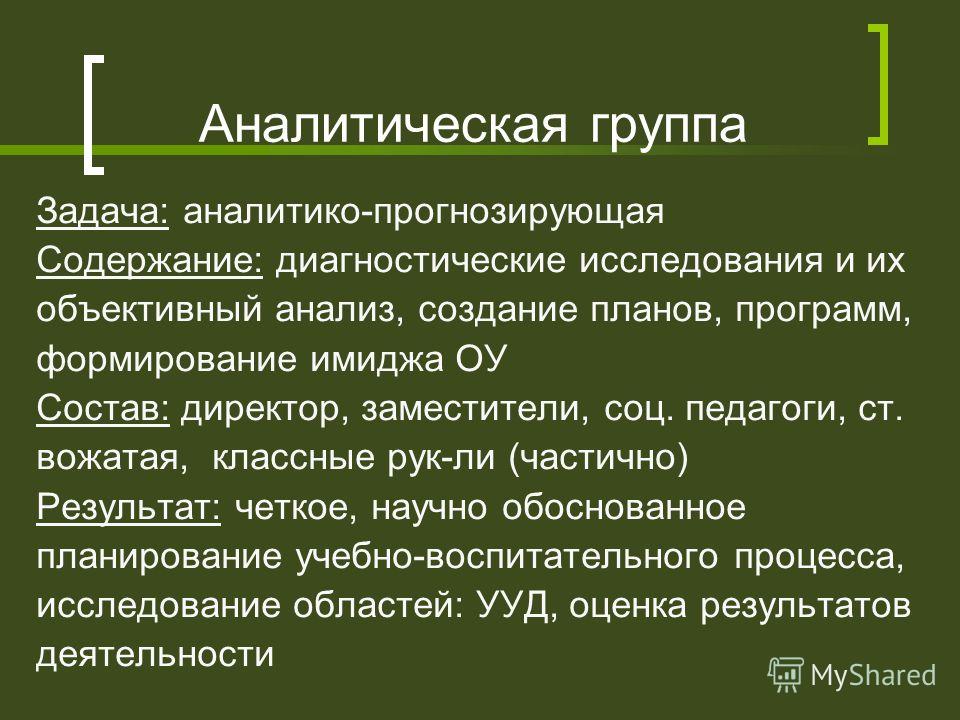 Аналитическая группа

Задача: аналитико-прогнозирующая
Содержание: диагностические исследования и их объективный анализ, создание планов, программ, формирование имиджа ОУ
Состав: директор, заместители, соц. педагоги, ст. вожатая, классные рук-ли (частично)
Результат: четкое, научно обоснованное планирование учебно-воспитательного процесса, исследование областей: УУД, оценка результатов деятельности

MyShared